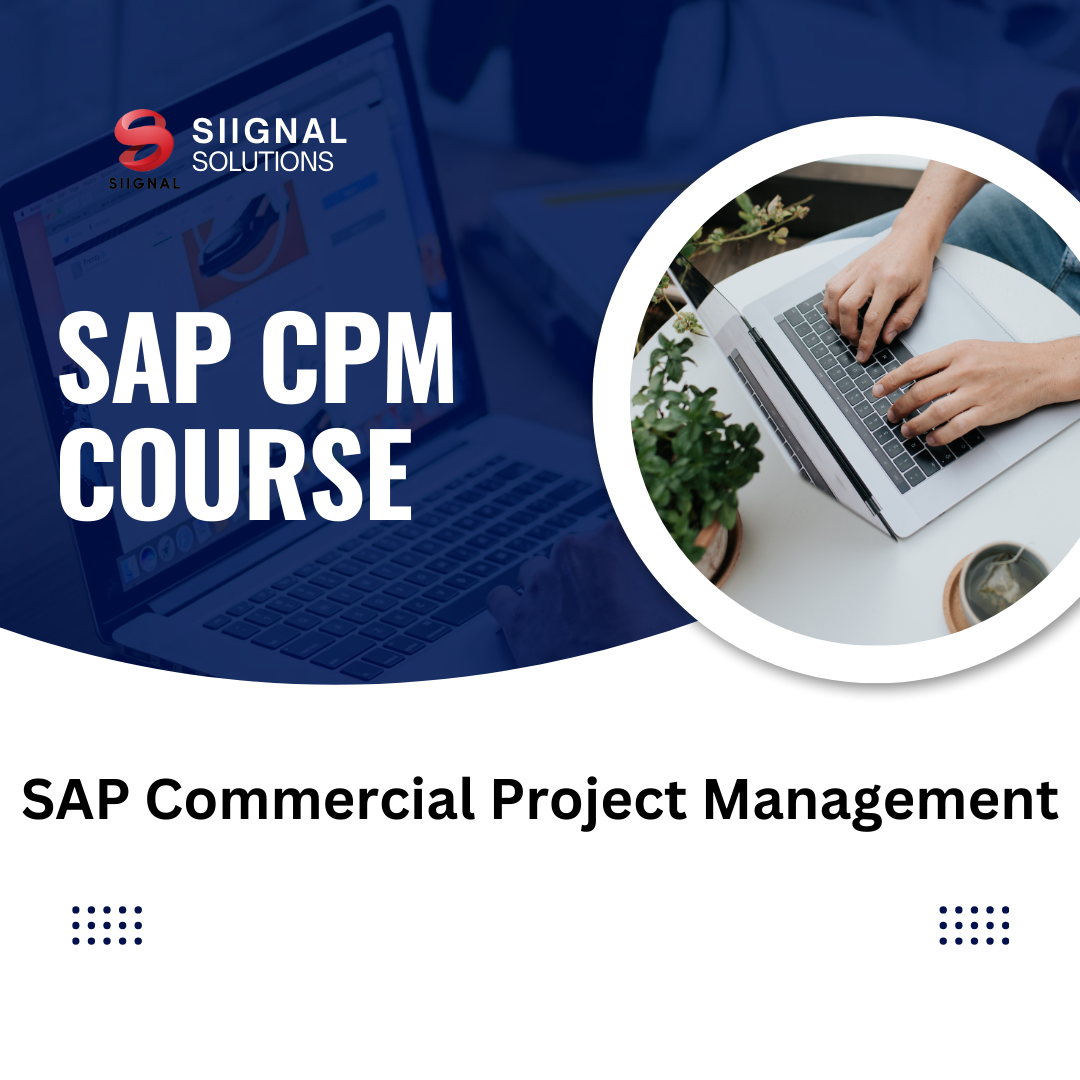 SIIGNAL
SIIGNAL
SOLUTIONS

SAP CPM
COURSE

SAP Commercial Project Management